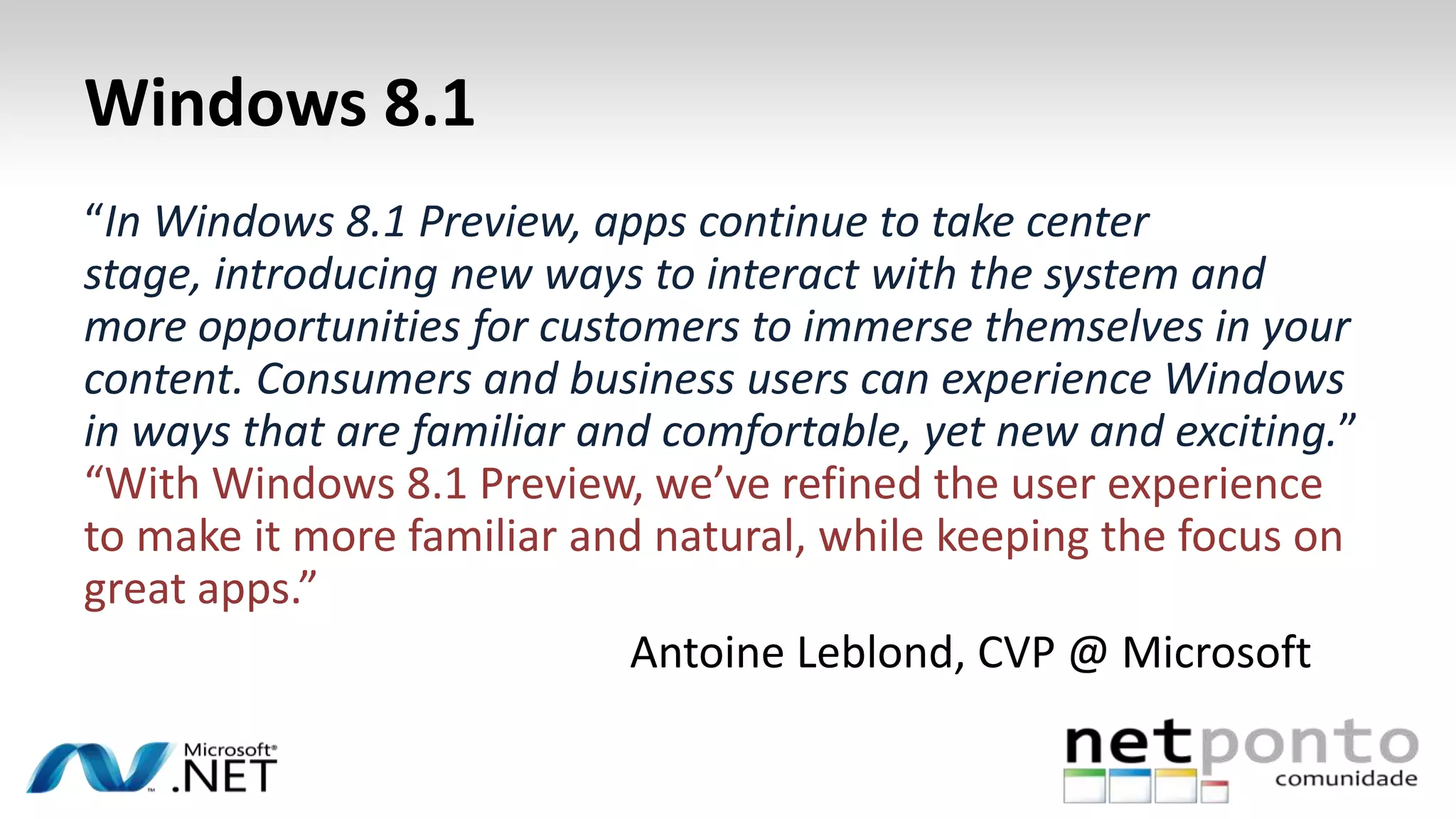 Windows 8.1

“In Windows 8.1 Preview, apps continue to take center stage, introducing new ways to interact with the system and more opportunities for customers to immerse themselves in your content. Consumers and business users can experience Windows in ways that are familiar and comfortable, yet new and exciting.”

“With Windows 8.1 Preview, we’ve refined the user experience to make it more familiar and natural, while keeping the focus on great apps.”

Antoine Leblond, CVP @ Microsoft

Microsoft® .NET

netponto comunidade